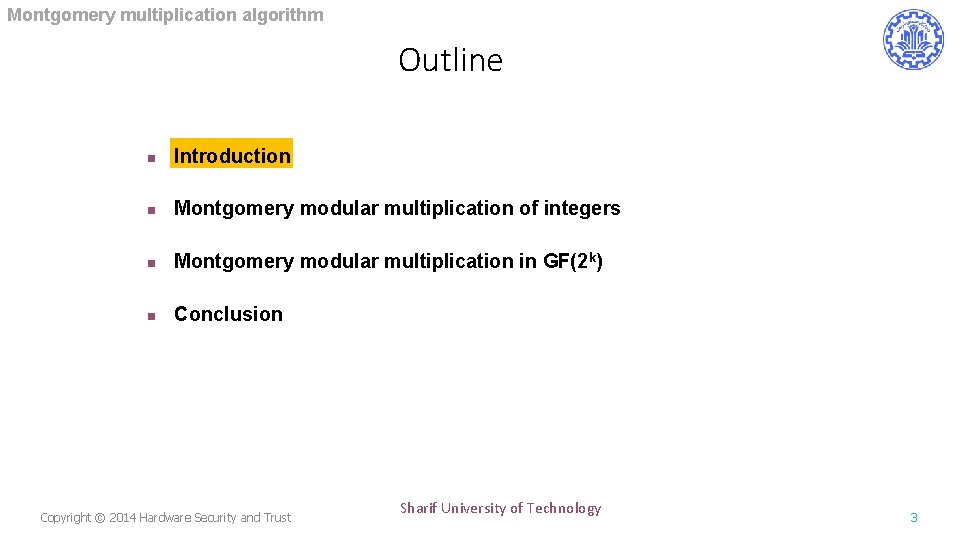 Montgomery multiplication algorithm

Outline

- Introduction
- Montgomery modular multiplication of integers
- Montgomery modular multiplication in GF($2^k$)
- Conclusion

Copyright © 2014 Hardware Security and Trust

Sharif University of Technology

3